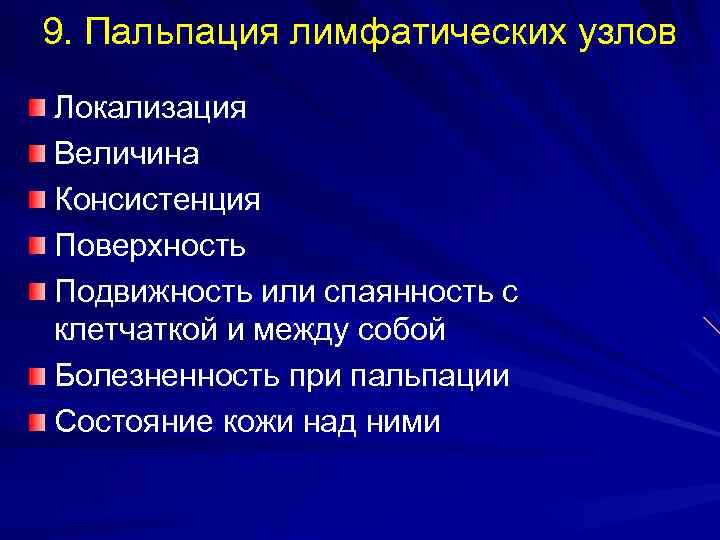 9. Пальпация лимфатических узлов

Локализация
Величина
Консистенция
Поверхность
Подвижность или спаянность с клетчаткой и между собой
Болезненность при пальпации
Состояние кожи над ними